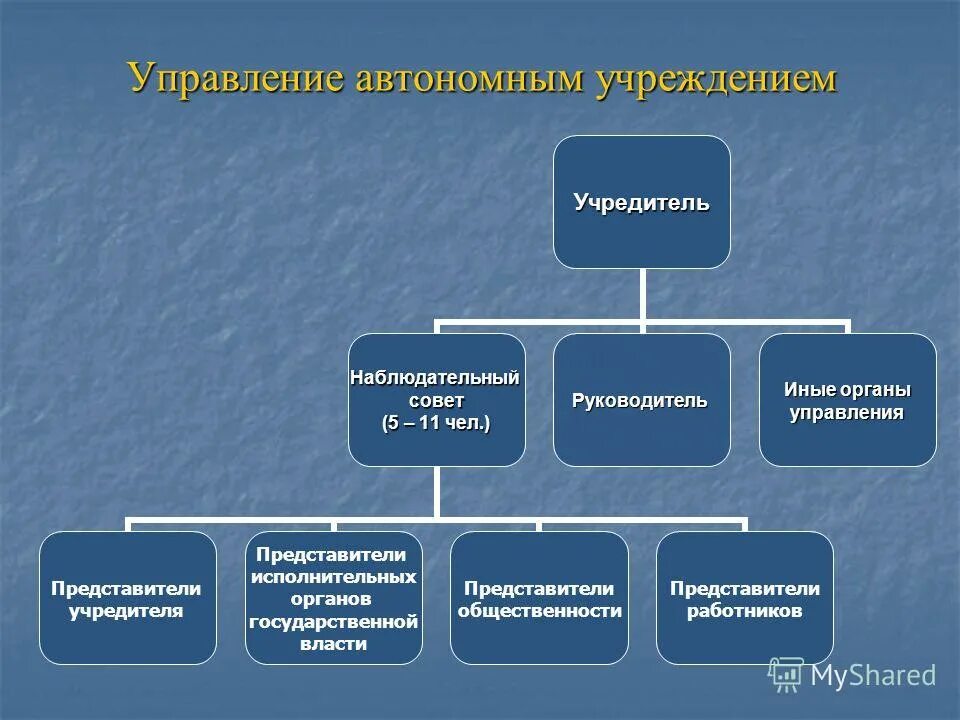 Управление автономным учреждением

Учредитель

Наблюдательный совет (5 – 11 чел.)

Руководитель

Иные органы управления

Представители учредителя

Представители исполнительных органов государственной власти

Представители общественности

Представители работников

MyShared